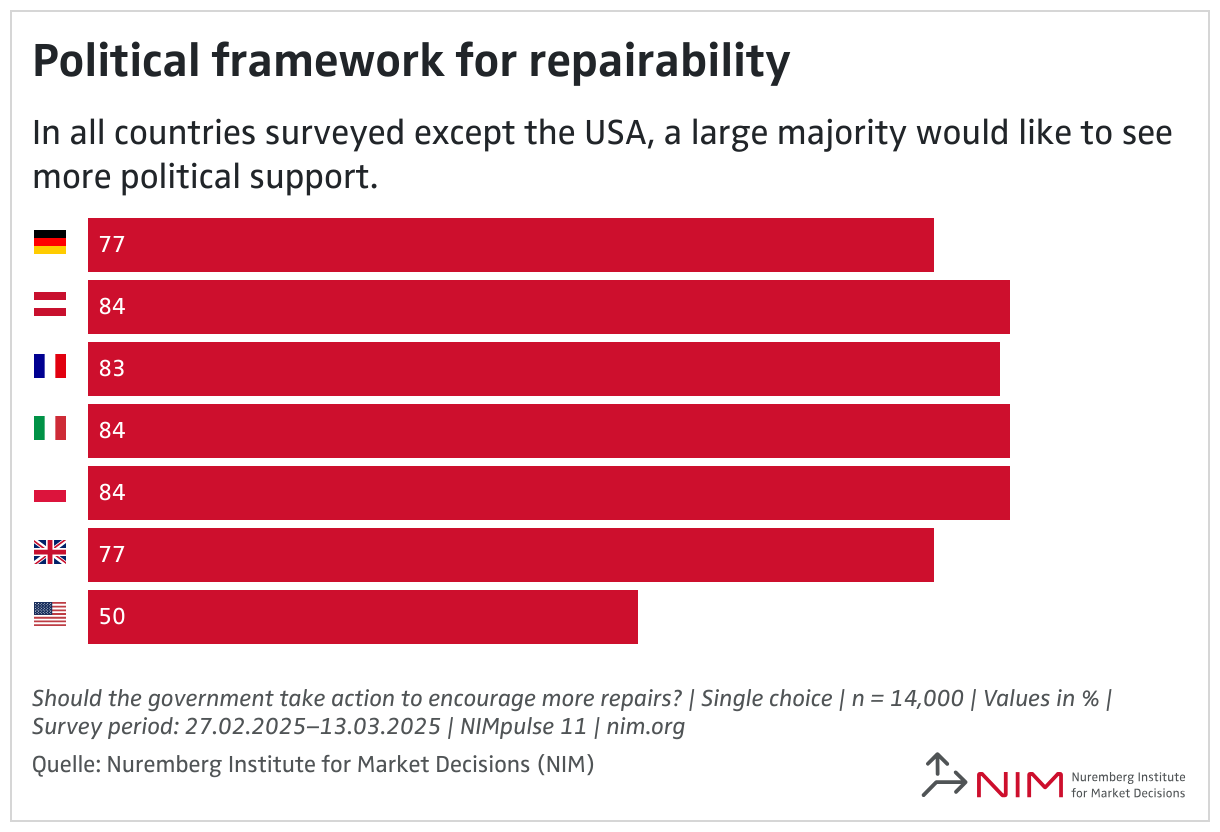 Political framework for repairability

In all countries surveyed except the USA, a large majority would like to see more political support.

77
84
83
84
84
77
50

Should the government take action to encourage more repairs? | Single choice | n = 14,000 | Values in % | Survey period: 27.02.2025–13.03.2025 | NIMpulse 11 | nim.org

Quelle: Nuremberg Institute for Market Decisions (NIM)

NIM Nuremberg Institute for Market Decisions